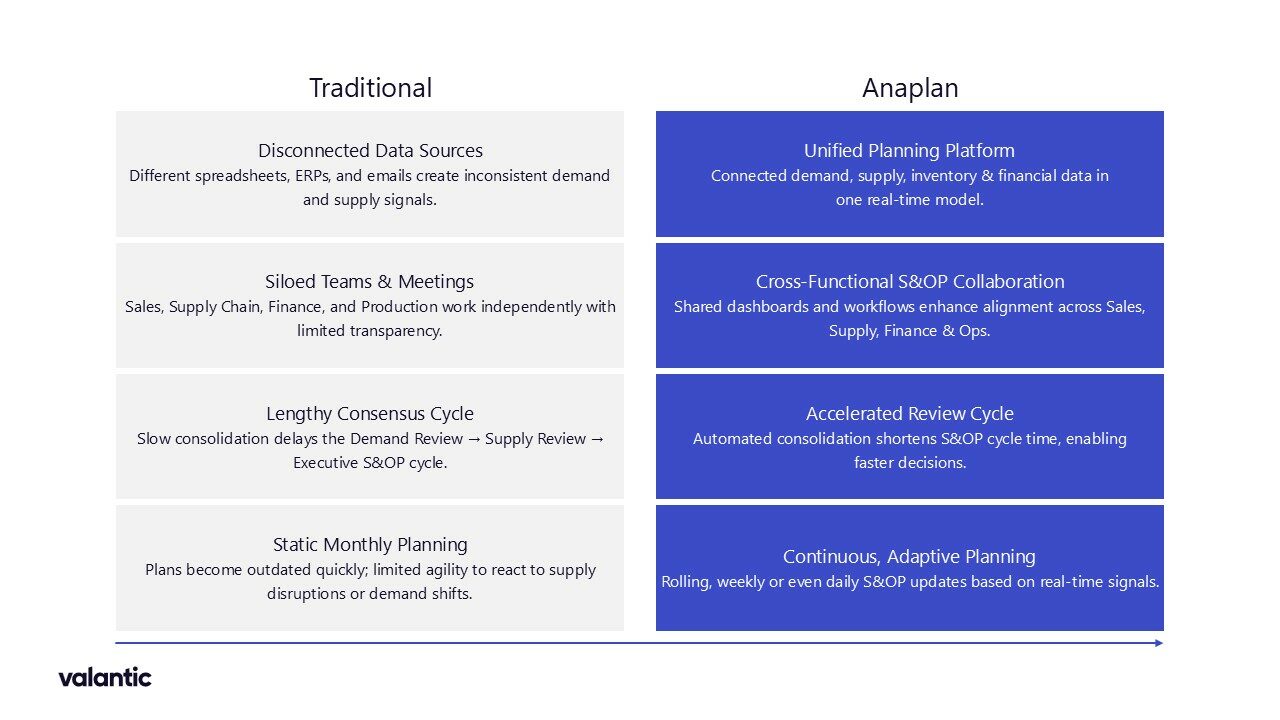 Traditional

Disconnected Data Sources
Different spreadsheets, ERPs, and emails create inconsistent demand and supply signals.

Siloed Teams & Meetings
Sales, Supply Chain, Finance, and Production work independently with limited transparency.

Lengthy Consensus Cycle
Slow consolidation delays the Demand Review → Supply Review → Executive S&OP cycle.

Static Monthly Planning
Plans become outdated quickly; limited agility to react to supply disruptions or demand shifts.

Anaplan

Unified Planning Platform
Connected demand, supply, inventory & financial data in one real-time model.

Cross-Functional S&OP Collaboration
Shared dashboards and workflows enhance alignment across Sales, Supply, Finance & Ops.

Accelerated Review Cycle
Automated consolidation shortens S&OP cycle time, enabling faster decisions.

Continuous, Adaptive Planning
Rolling, weekly or even daily S&OP updates based on real-time signals.

valantic